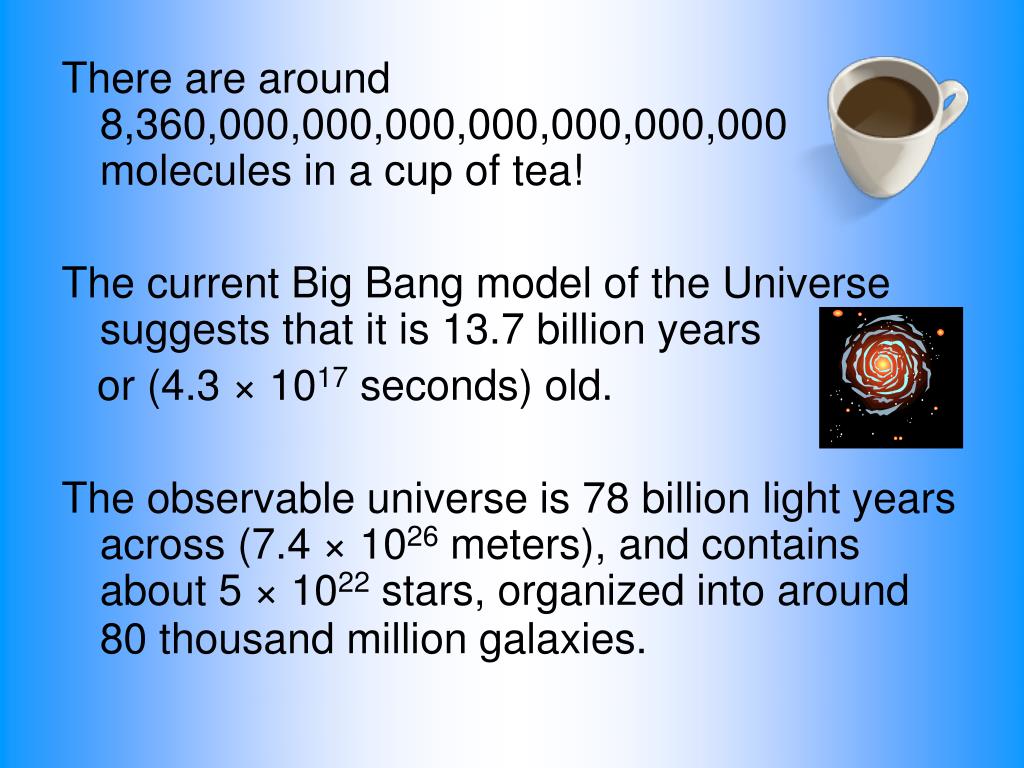 There are around 8,360,000,000,000,000,000,000,000 molecules in a cup of tea!

The current Big Bang model of the Universe suggests that it is 13.7 billion years or ($4.3 \times 10^{17}$ seconds) old.

The observable universe is 78 billion light years across ($7.4 \times 10^{26}$ meters), and contains about $5 \times 10^{22}$ stars, organized into around 80 thousand million galaxies.